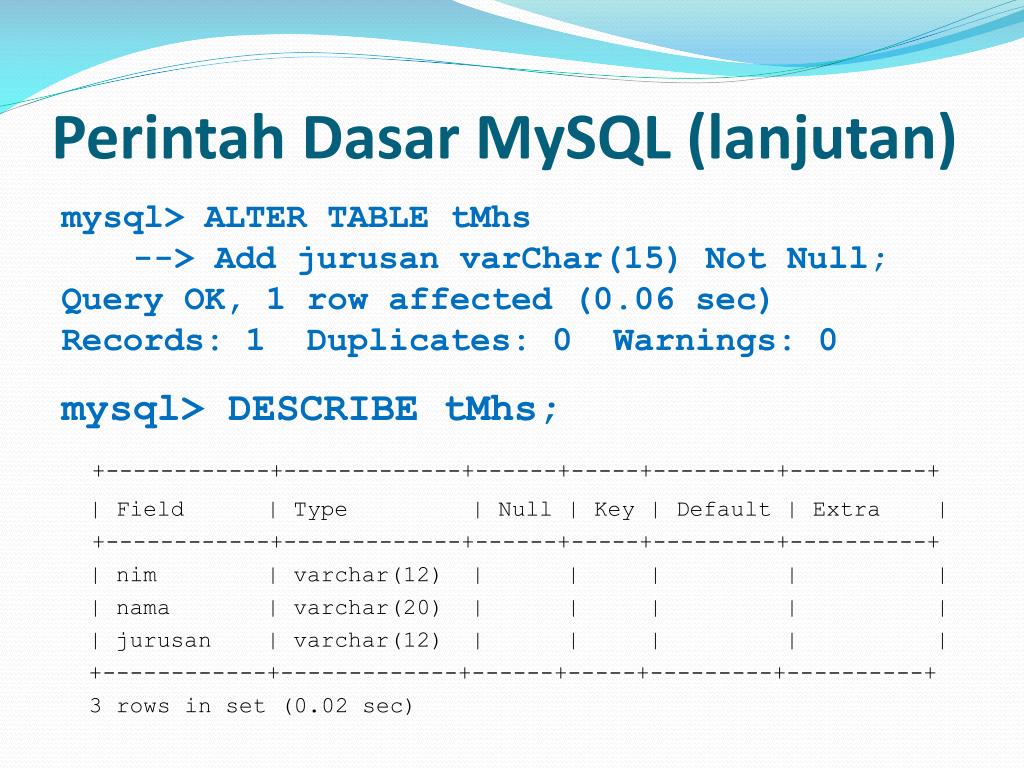 Perintah Dasar MySQL (lanjutan)

mysql> ALTER TABLE tMhs
--> Add jurusan varChar(15) Not Null;
Query OK, 1 row affected (0.06 sec)
Records: 1 Duplicates: 0 Warnings: 0

mysql> DESCRIBE tMhs;

| Field | Type | Null | Key | Default | Extra |
|---|---|---|---|---|---|
| nim | varchar(12) | | | | |
| nama | varchar(20) | | | | |
| jurusan | varchar(12) | | | | |

3 rows in set (0.02 sec)